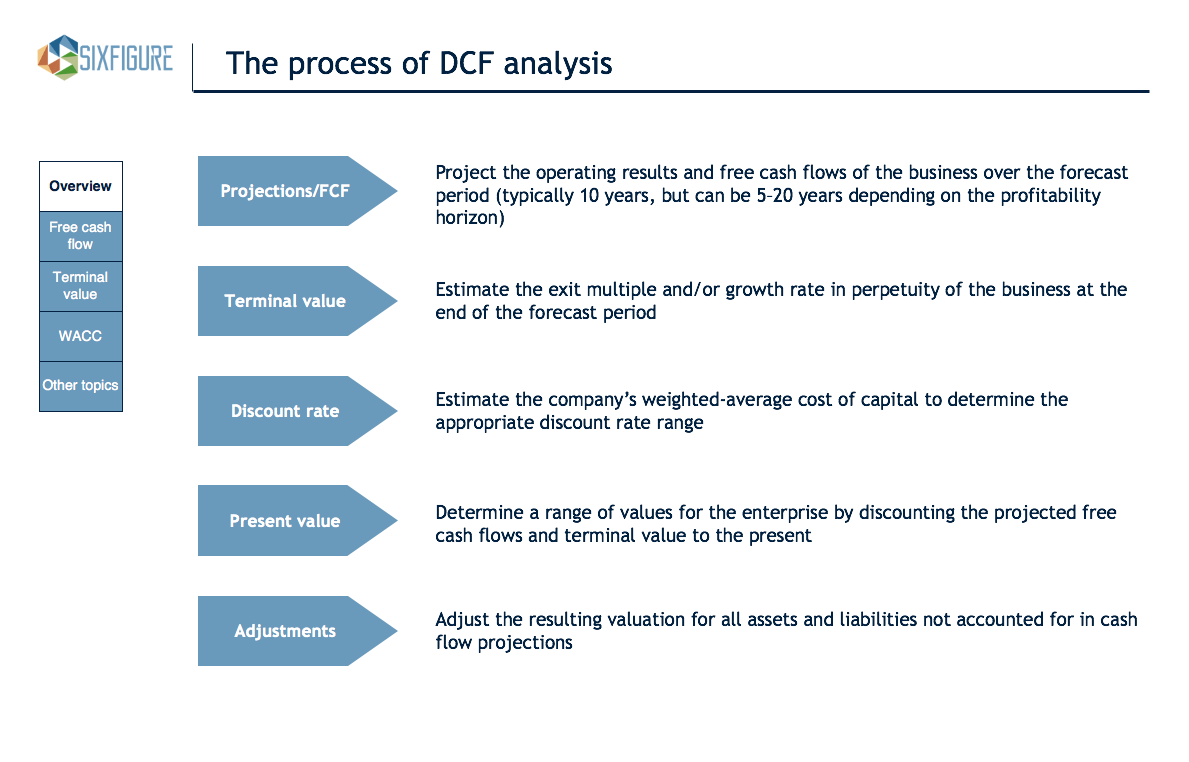 SIXFIGURE

The process of DCF analysis

Overview

Free cash flow

Terminal value

WACC

Other topics

Projections/FCF

Project the operating results and free cash flows of the business over the forecast period (typically 10 years, but can be 5–20 years depending on the profitability horizon)

Terminal value

Estimate the exit multiple and/or growth rate in perpetuity of the business at the end of the forecast period

Discount rate

Estimate the company's weighted-average cost of capital to determine the appropriate discount rate range

Present value

Determine a range of values for the enterprise by discounting the projected free cash flows and terminal value to the present

Adjustments

Adjust the resulting valuation for all assets and liabilities not accounted for in cash flow projections